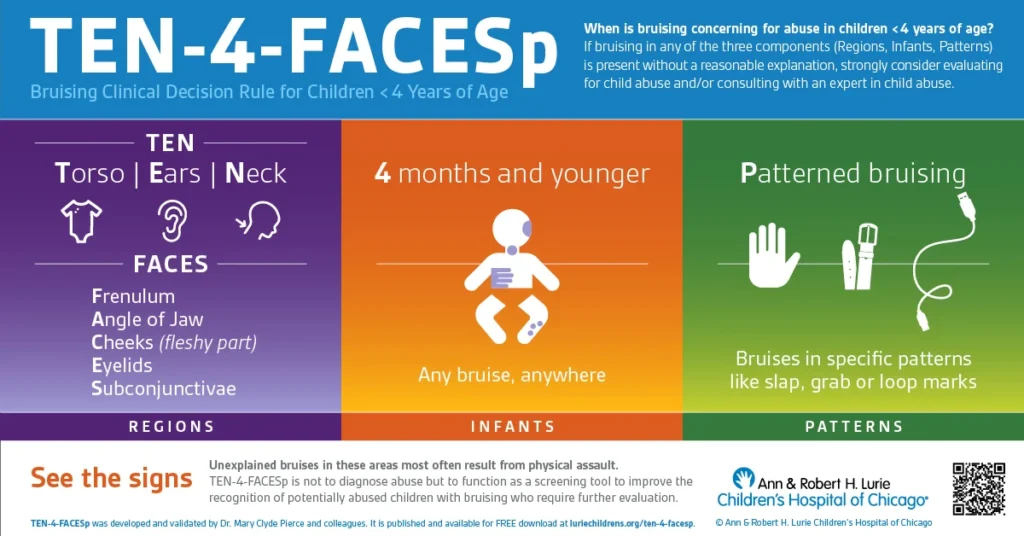 TEN-4-FACESp

Bruising Clinical Decision Rule for Children < 4 Years of Age

When is bruising concerning for abuse in children <4 years of age?
If bruising in any of the three components (Regions, Infants, Patterns) is present without a reasonable explanation, strongly consider evaluating for child abuse and/or consulting with an expert in child abuse.

TEN
Torso | Ears | Neck

FACES
Frenulum
Angle of Jaw
Cheeks (fleshy part)
Eyelids
Subconjunctivae

REGIONS

4 months and younger

Any bruise, anywhere

INFANTS

Patterned bruising

Bruises in specific patterns like slap, grab or loop marks

PATTERNS

See the signs

Unexplained bruises in these areas most often result from physical assault.
TEN-4-FACESp is not to diagnose abuse but to function as a screening tool to improve the recognition of potentially abused children with bruising who require further evaluation.

Ann & Robert H. Lurie Children's Hospital of Chicago

TEN-4-FACESp was developed and validated by Dr. Mary Clyde Pierce and colleagues. It is published and available for FREE download at luriechildrens.org/ten-4-facesp.

© Ann & Robert H. Lurie Children's Hospital of Chicago